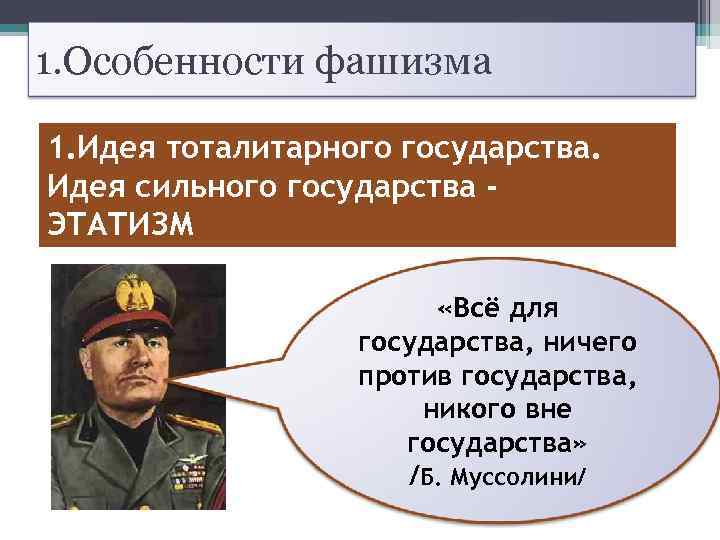 1.Особенности фашизма

1.Идея тоталитарного государства. Идея сильного государства - ЭТАТИЗМ

«Всё для государства, ничего против государства, никого вне государства»
/Б. Муссолини/